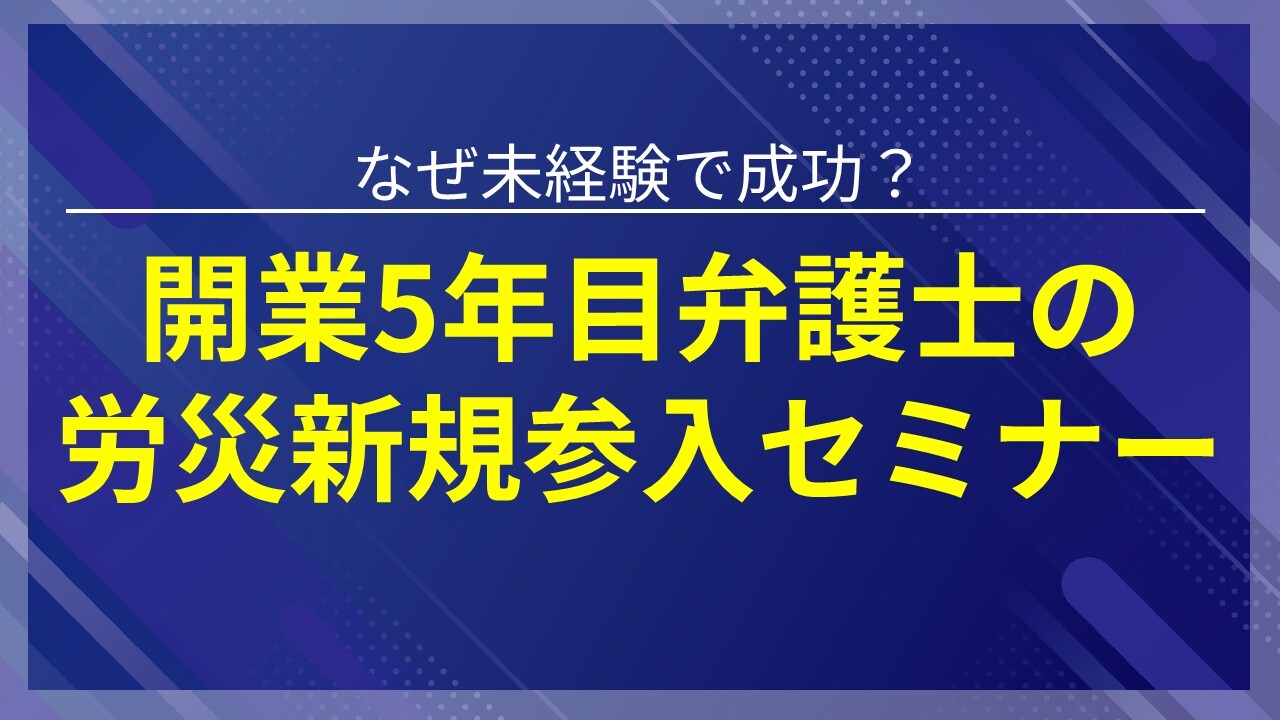 なぜ未経験で成功？

開業5年目弁護士の
労災新規参入セミナー